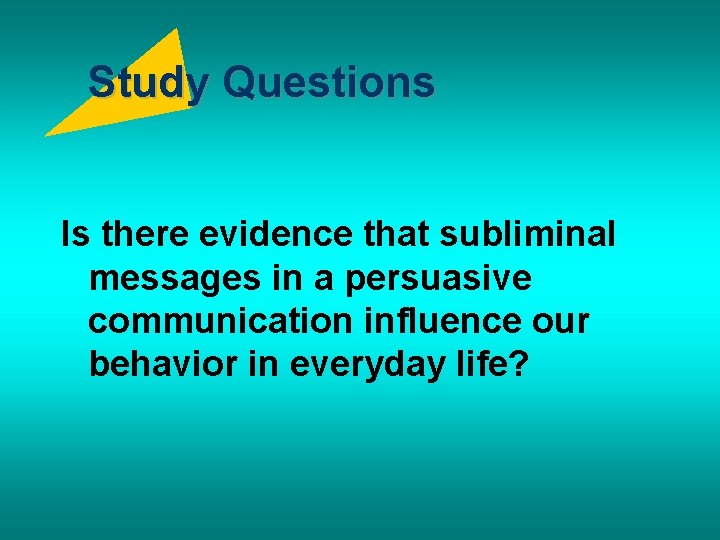 Study Questions

Is there evidence that subliminal messages in a persuasive communication influence our behavior in everyday life?